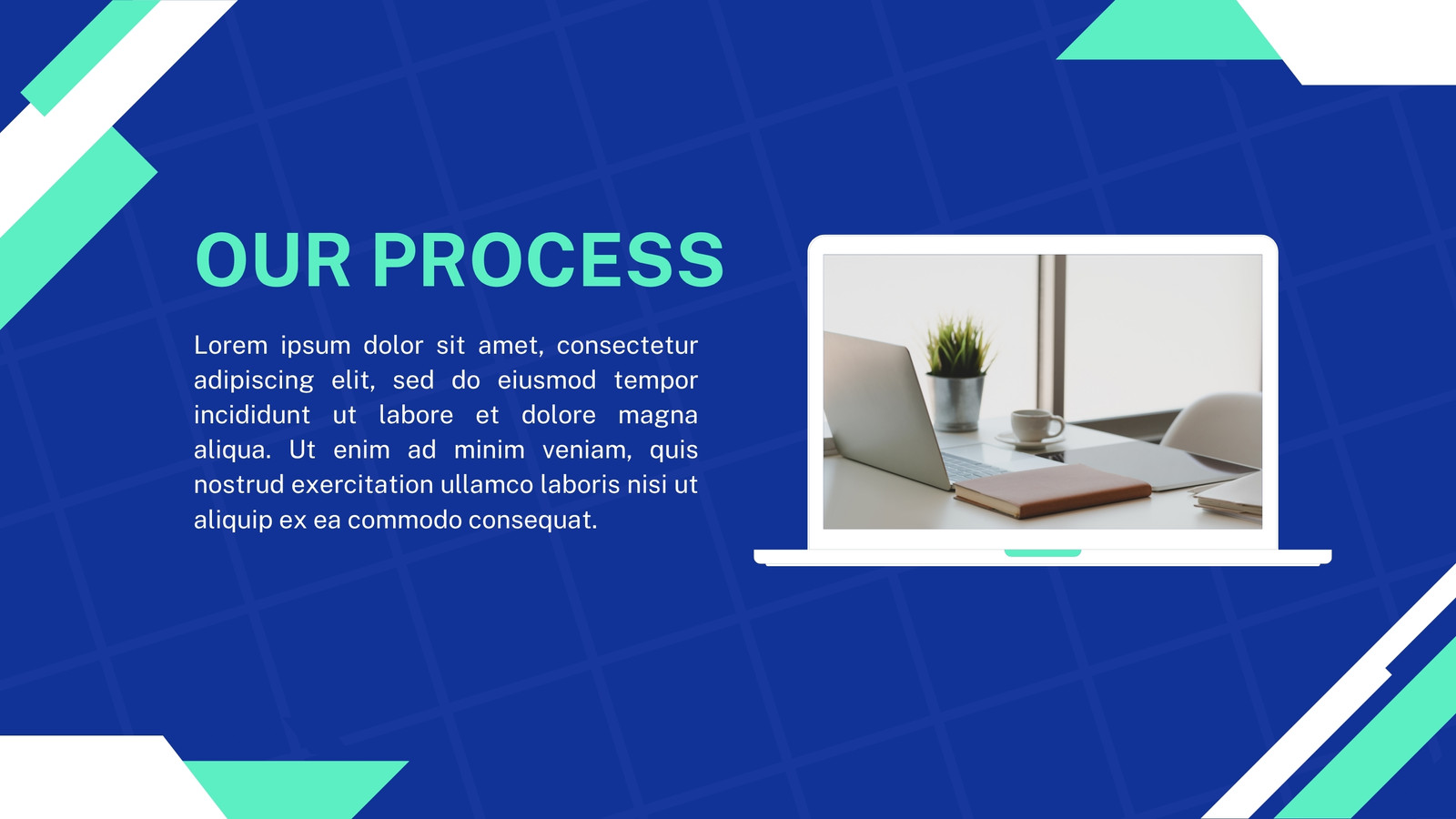 OUR PROCESS

Lorem ipsum dolor sit amet, consectetur adipiscing elit, sed do eiusmod tempor incididunt ut labore et dolore magna aliqua. Ut enim ad minim veniam, quis nostrud exercitation ullamco laboris nisi ut aliquip ex ea commodo consequat.